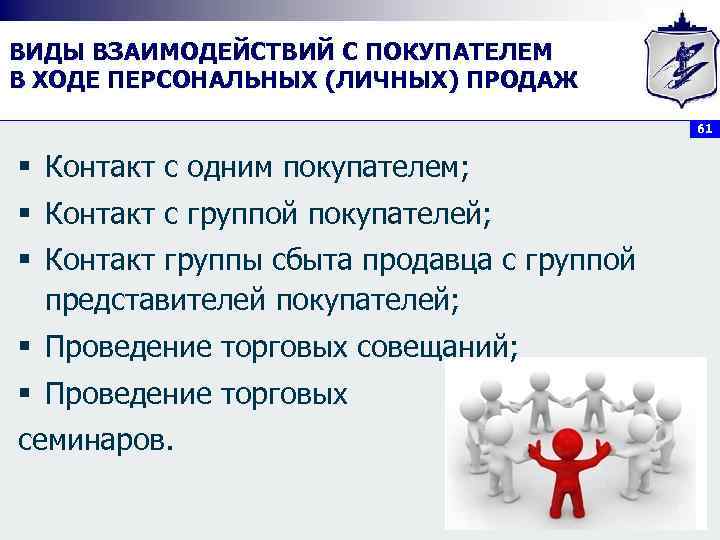 ВИДЫ ВЗАИМОДЕЙСТВИЙ С ПОКУПАТЕЛЕМ В ХОДЕ ПЕРСОНАЛЬНЫХ (ЛИЧНЫХ) ПРОДАЖ

61

▪ Контакт с одним покупателем;
▪ Контакт с группой покупателей;
▪ Контакт группы сбыта продавца с группой представителей покупателей;
▪ Проведение торговых совещаний;
▪ Проведение торговых семинаров.